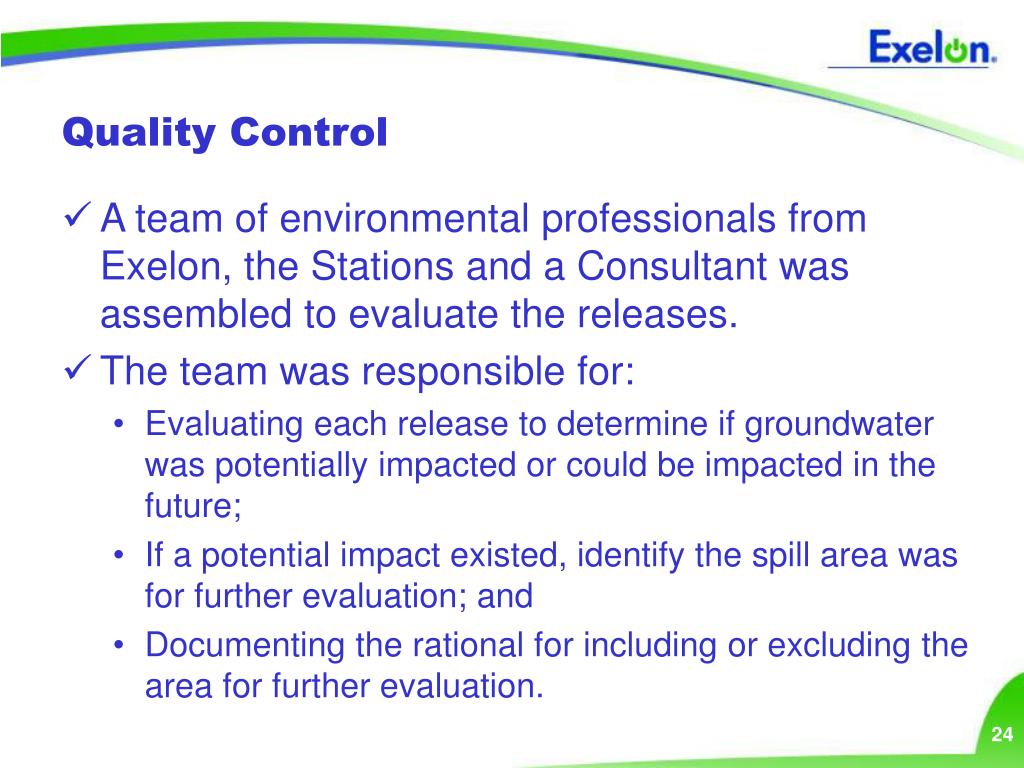 Exelon.

Quality Control

✓ A team of environmental professionals from Exelon, the Stations and a Consultant was assembled to evaluate the releases.

✓ The team was responsible for:

• Evaluating each release to determine if groundwater was potentially impacted or could be impacted in the future;

• If a potential impact existed, identify the spill area was for further evaluation; and

• Documenting the rational for including or excluding the area for further evaluation.

24